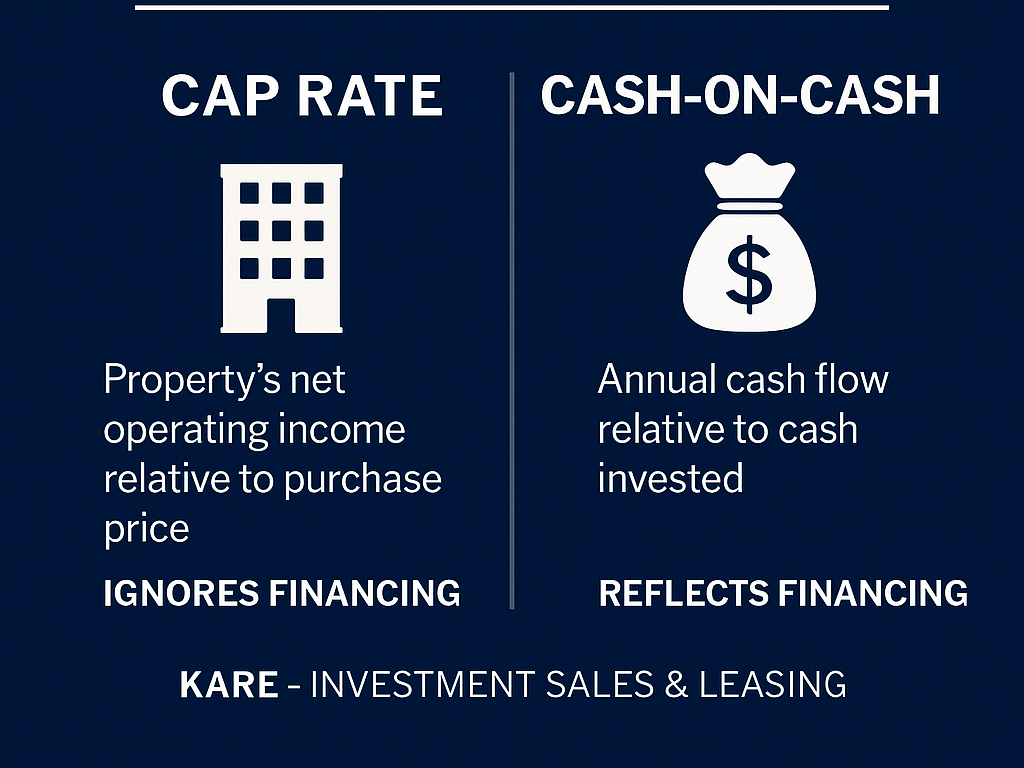 CAP RATE

Property's net operating income relative to purchase price

IGNORES FINANCING

CASH-ON-CASH

$

Annual cash flow relative to cash invested

REFLECTS FINANCING

KARE - INVESTMENT SALES & LEASING